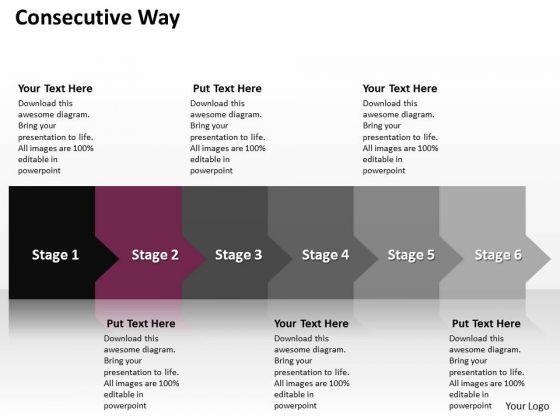 Consecutive Way

Your Text Here
Download this awesome diagram. Bring your presentation to life. All images are 100% editable in powerpoint

Put Text Here
Download this awesome diagram. Bring your presentation to life. All images are 100% editable in powerpoint

Your Text Here
Download this awesome diagram. Bring your presentation to life. All images are 100% editable in powerpoint

Stage 1
Stage 2
Stage 3
Stage 4
Stage 5
Stage 6

Put Text Here
Download this awesome diagram. Bring your presentation to life. All images are 100% editable in powerpoint

Your Text Here
Download this awesome diagram. Bring your presentation to life. All images are 100% editable in powerpoint

Put Text Here
Download this awesome diagram. Bring your presentation to life. All images are 100% editable in powerpoint

Your Logo